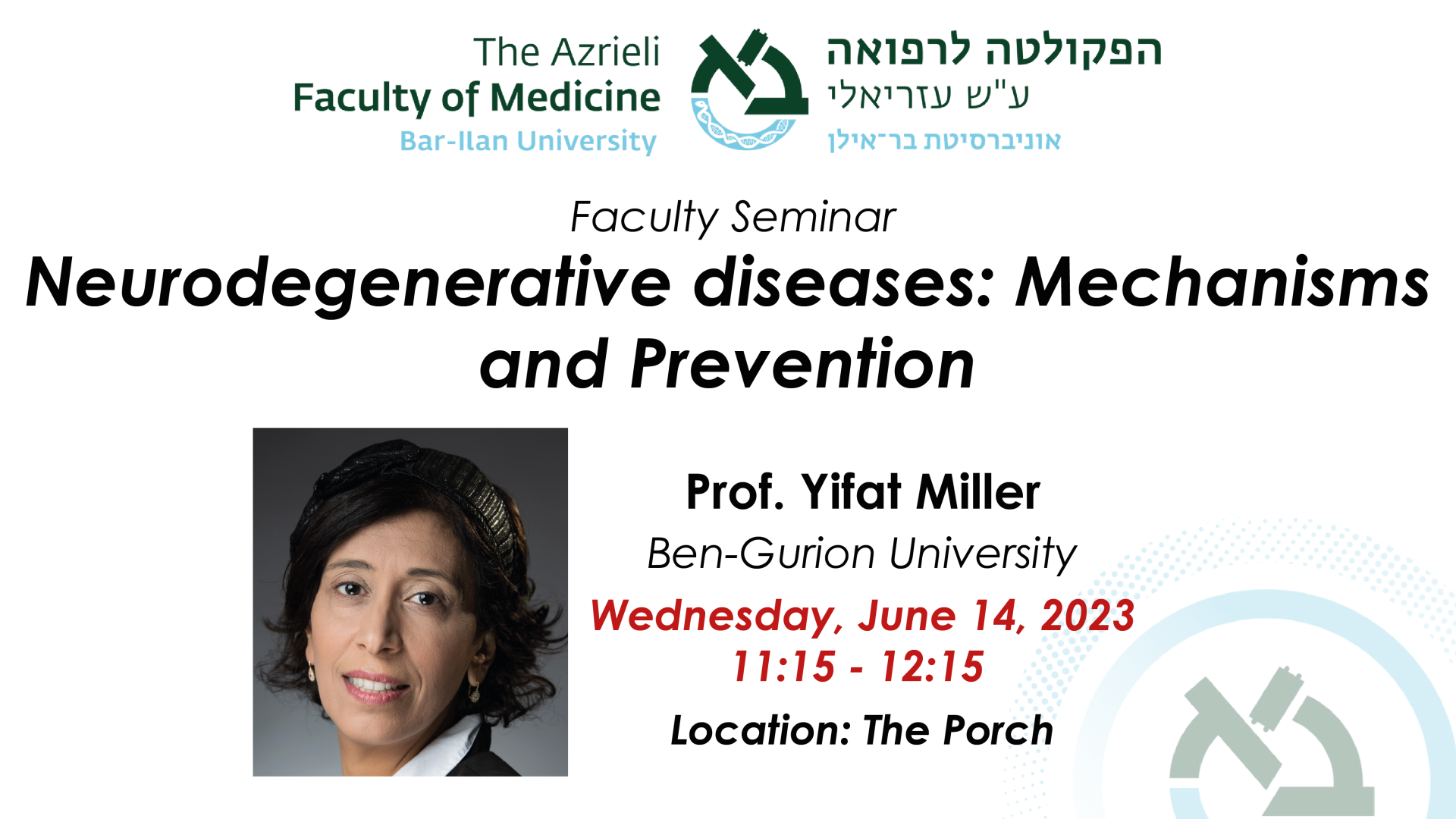 The Azrieli
Faculty of Medicine
Bar-Ilan University

הפקולטה לרפואה
ע"ש עזריאלי
אוניברסיטת בר־אילן

Faculty Seminar

Neurodegenerative diseases: Mechanisms and Prevention

Prof. Yifat Miller
Ben-Gurion University
Wednesday, June 14, 2023
11:15 - 12:15
Location: The Porch